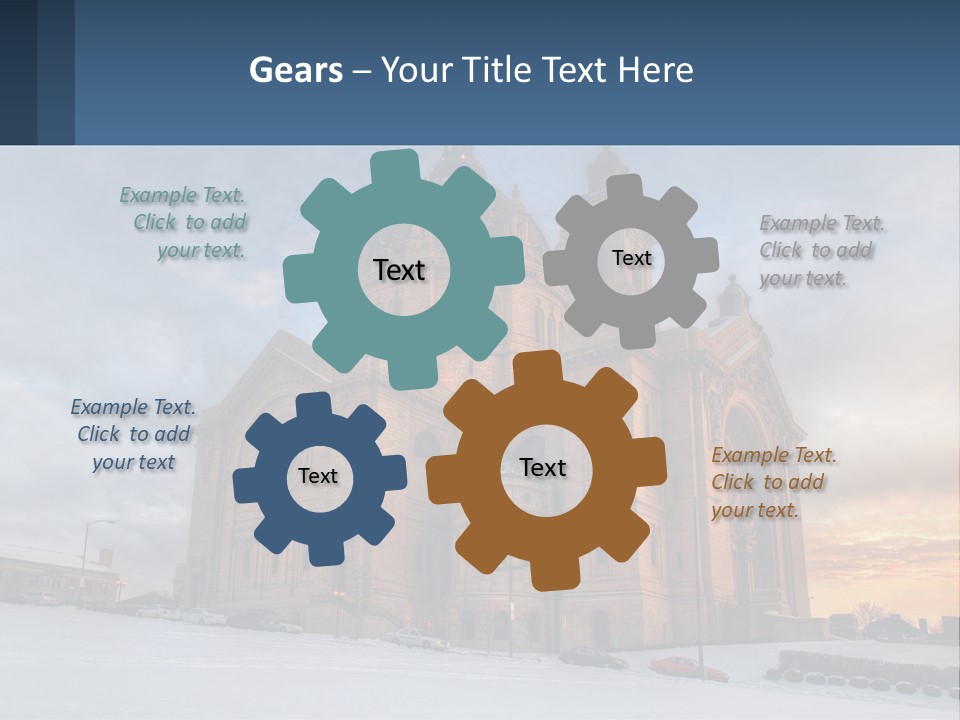 Gears – Your Title Text Here

Example Text. Click to add your text.

Text

Text

Example Text. Click to add your text.

Example Text. Click to add your text

Text

Text

Example Text. Click to add your text.